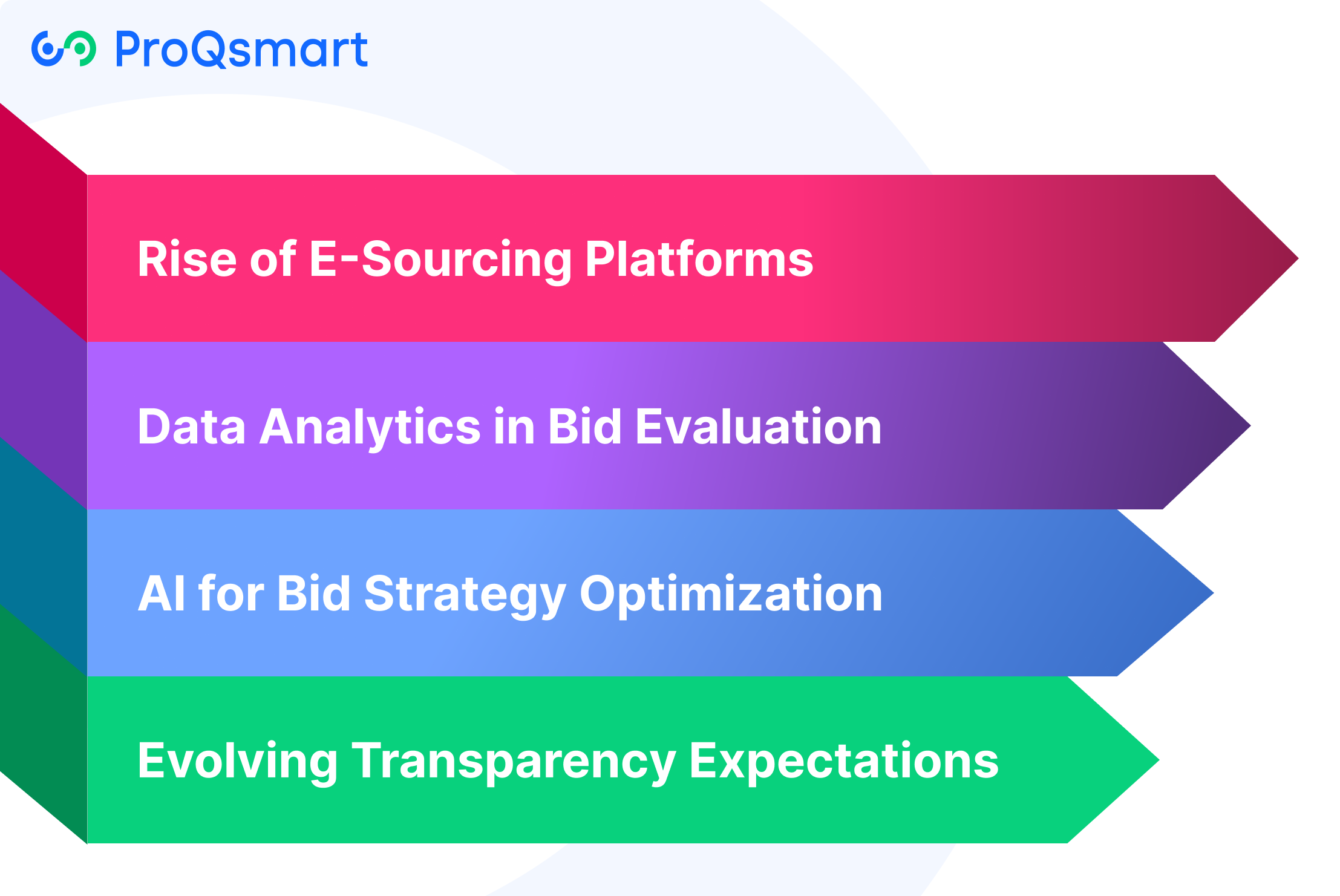 ProQsmart

Rise of E-Sourcing Platforms

Data Analytics in Bid Evaluation

AI for Bid Strategy Optimization

Evolving Transparency Expectations